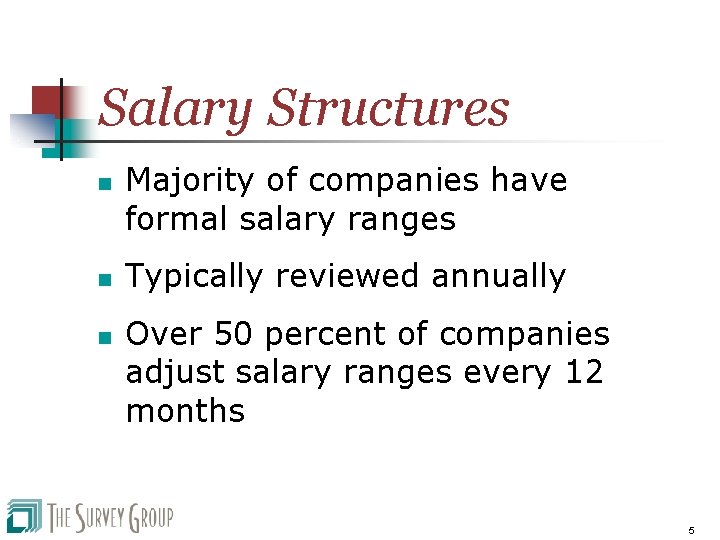 Salary Structures

- Majority of companies have formal salary ranges
- Typically reviewed annually
- Over 50 percent of companies adjust salary ranges every 12 months

THE SURVEY GROUP

5